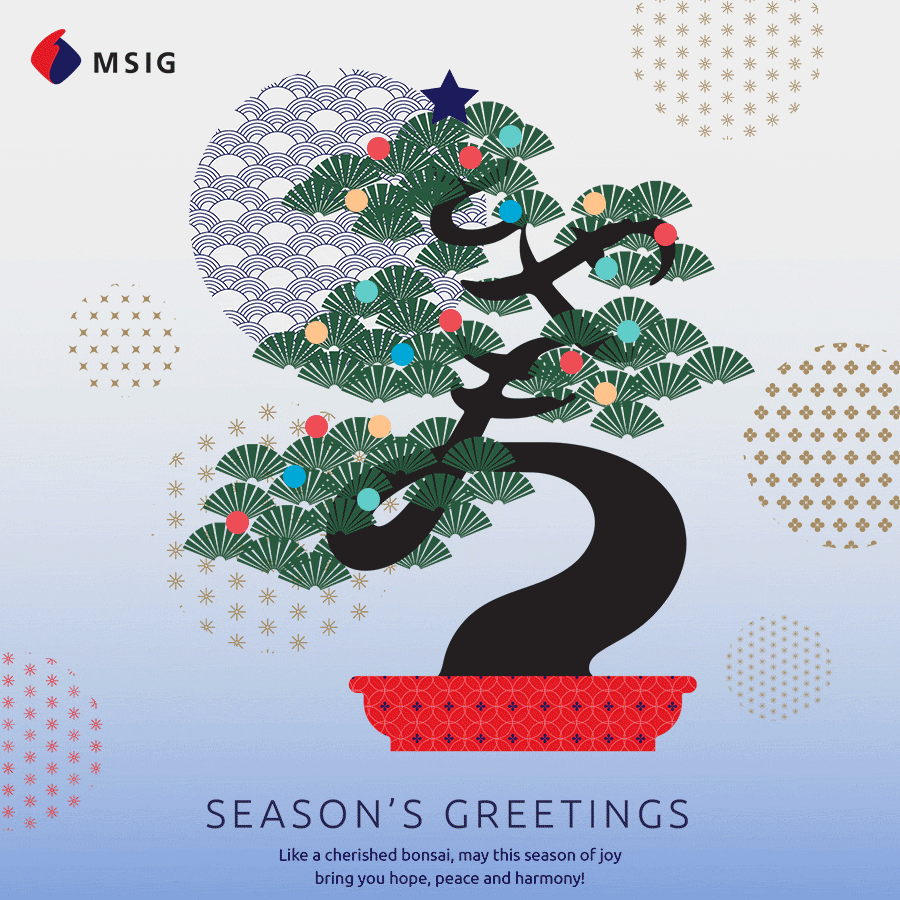 MSIG

SEASON'S GREETINGS

Like a cherished bonsai, may this season of joy bring you hope, peace and harmony!